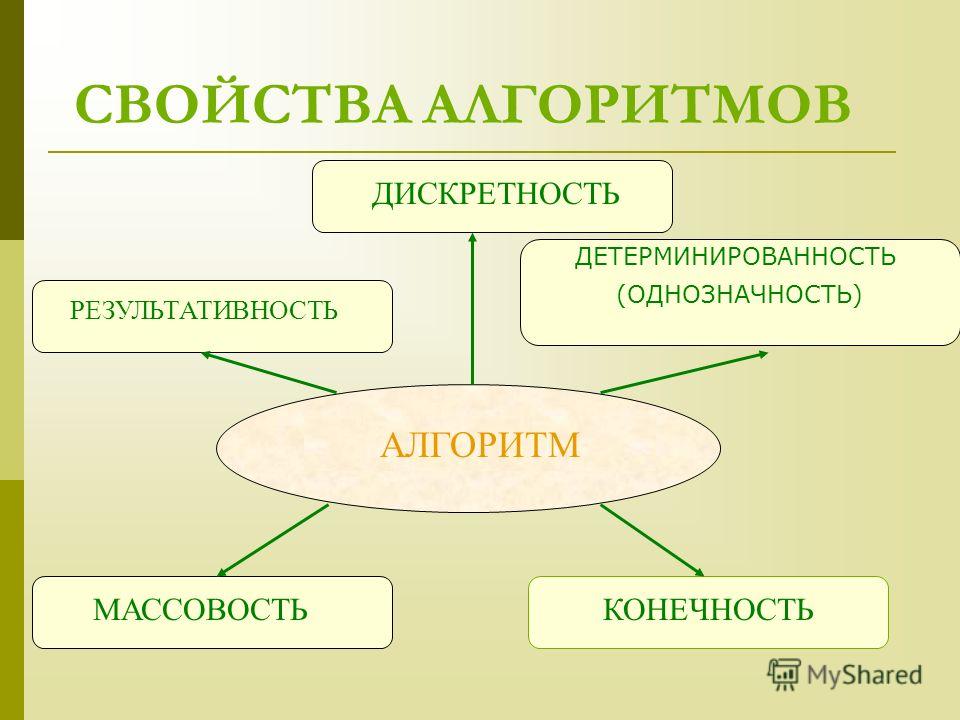 СВОЙСТВА АЛГОРИТМОВ

ДИСКРЕТНОСТЬ

ДЕТЕРМИНИРОВАННОСТЬ (ОДНОЗНАЧНОСТЬ)

РЕЗУЛЬТАТИВНОСТЬ

АЛГОРИТМ

МАССОВОСТЬ

КОНЕЧНОСТЬ

MyShared